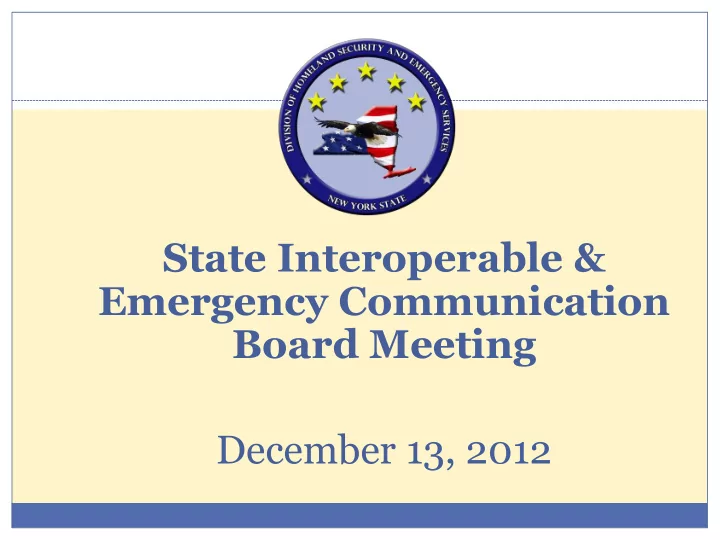 DIVISION OF HOMELAND SECURITY AND EMERGENCY SERVICES
NEW YORK STATE

State Interoperable & Emergency Communication Board Meeting

December 13, 2012